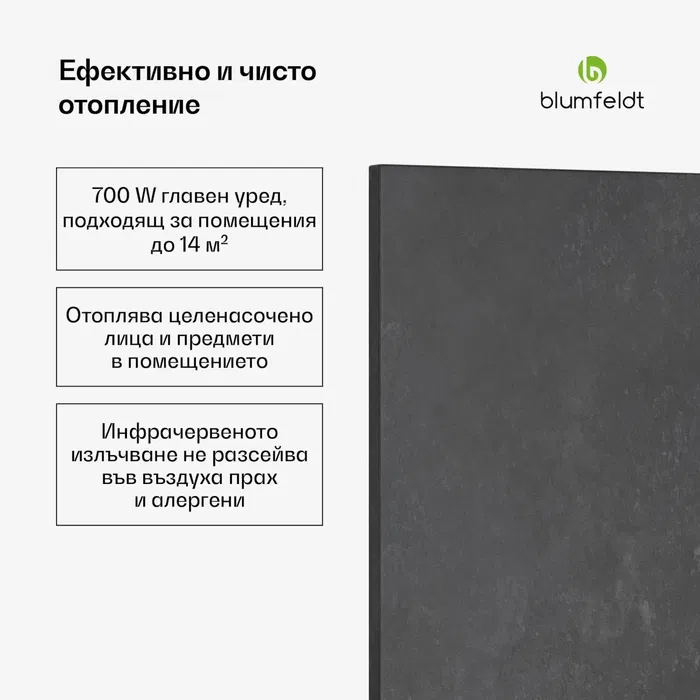 Ефективно и чисто отопление

blumfeldt

700 W главен уред, подходящ за помещения до 14 м$^2$

Отоплява целенасочено лица и предмети в помещението

Инфрачервеното излъчване не разсейва във въздуха прах и алергени